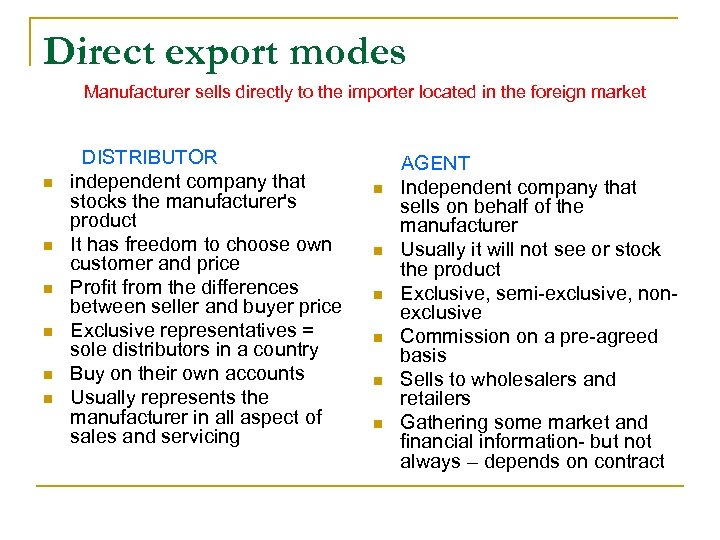 Direct export modes

Manufacturer sells directly to the importer located in the foreign market

DISTRIBUTOR

- independent company that stocks the manufacturer's product
- It has freedom to choose own customer and price
- Profit from the differences between seller and buyer price
- Exclusive representatives = sole distributors in a country
- Buy on their own accounts
- Usually represents the manufacturer in all aspect of sales and servicing

AGENT

- Independent company that sells on behalf of the manufacturer
- Usually it will not see or stock the product
- Exclusive, semi-exclusive, non-exclusive
- Commission on a pre-agreed basis
- Sells to wholesalers and retailers
- Gathering some market and financial information- but not always – depends on contract